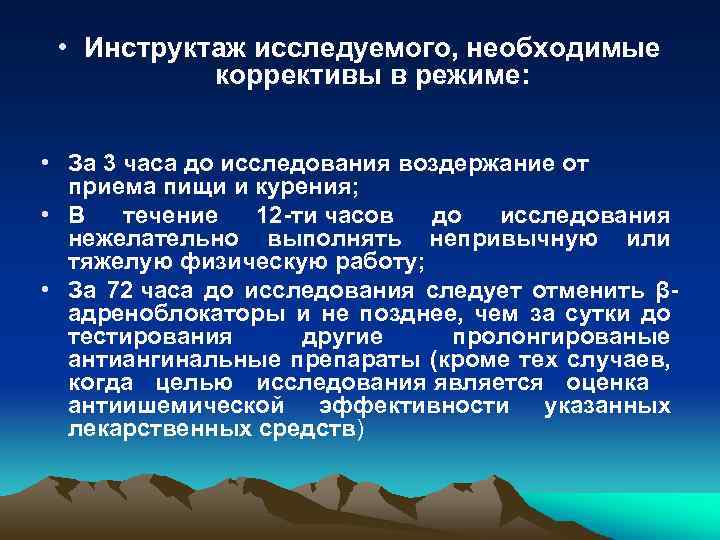 • Инструктаж исследуемого, необходимые коррективы в режиме:

• За 3 часа до исследования воздержание от приема пищи и курения;

• В течение 12-ти часов до исследования нежелательно выполнять непривычную или тяжелую физическую работу;

• За 72 часа до исследования следует отменить β-адреноблокаторы и не позднее, чем за сутки до тестирования другие пролонгированые антиангинальные препараты (кроме тех случаев, когда целью исследования является оценка антиишемической эффективности указанных лекарственных средств)